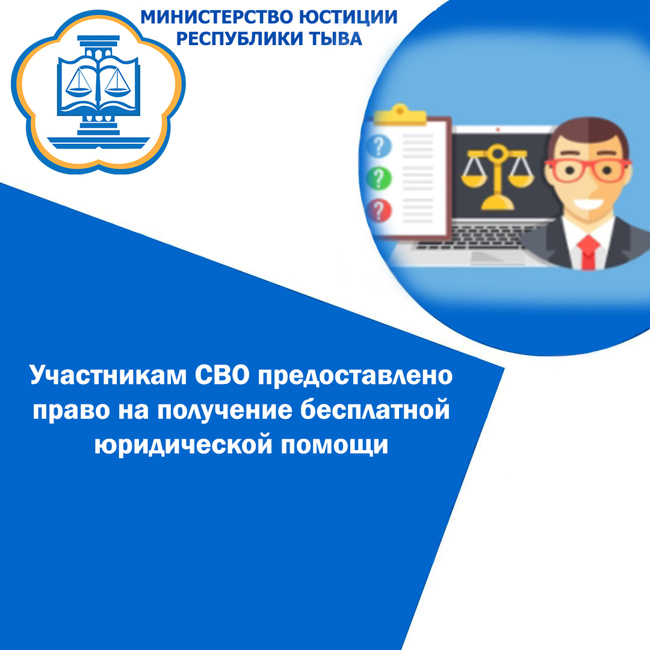 МИНИСТЕРСТВО ЮСТИЦИИ
РЕСПУБЛИКИ ТЫВА

?
?
?

Участникам СВО предоставлено право на получение бесплатной юридической помощи